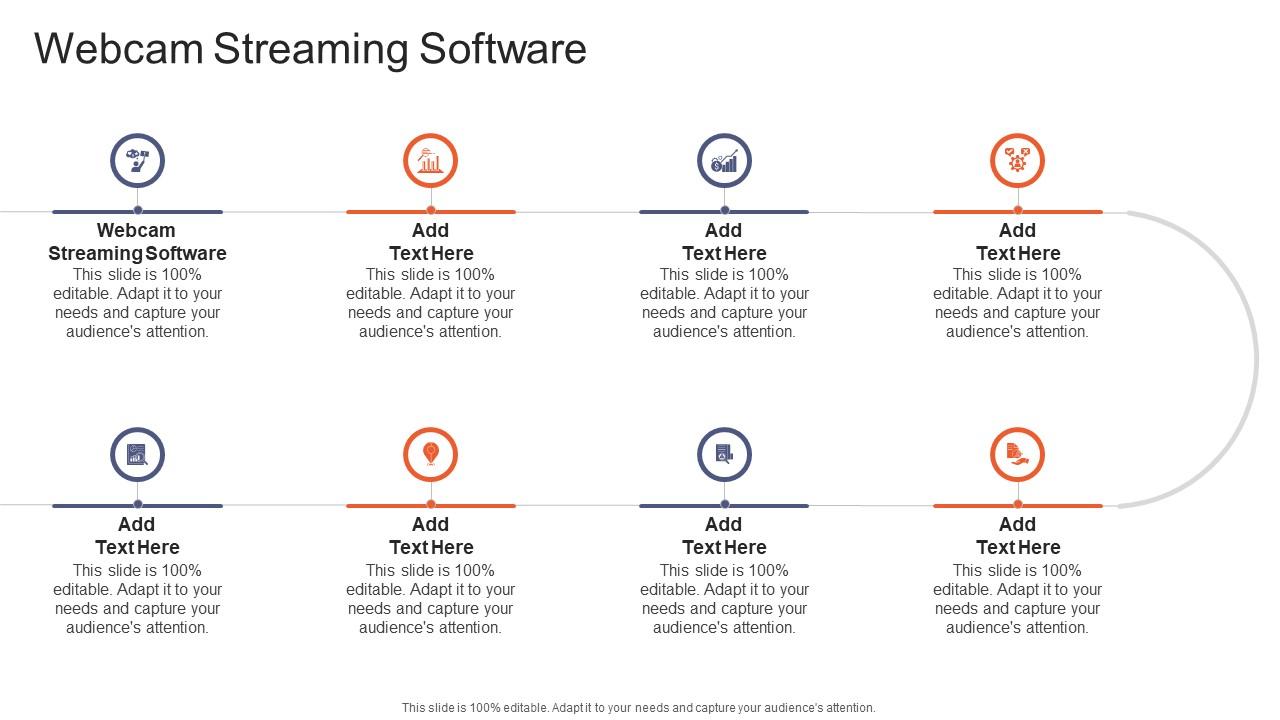 Webcam Streaming Software

Webcam Streaming Software
This slide is 100% editable. Adapt it to your needs and capture your audience's attention.

Add Text Here
This slide is 100% editable. Adapt it to your needs and capture your audience's attention.

Add Text Here
This slide is 100% editable. Adapt it to your needs and capture your audience's attention.

Add Text Here
This slide is 100% editable. Adapt it to your needs and capture your audience's attention.

Add Text Here
This slide is 100% editable. Adapt it to your needs and capture your audience's attention.

Add Text Here
This slide is 100% editable. Adapt it to your needs and capture your audience's attention.

Add Text Here
This slide is 100% editable. Adapt it to your needs and capture your audience's attention.

Add Text Here
This slide is 100% editable. Adapt it to your needs and capture your audience's attention.

This slide is 100% editable. Adapt it to your needs and capture your audience's attention.